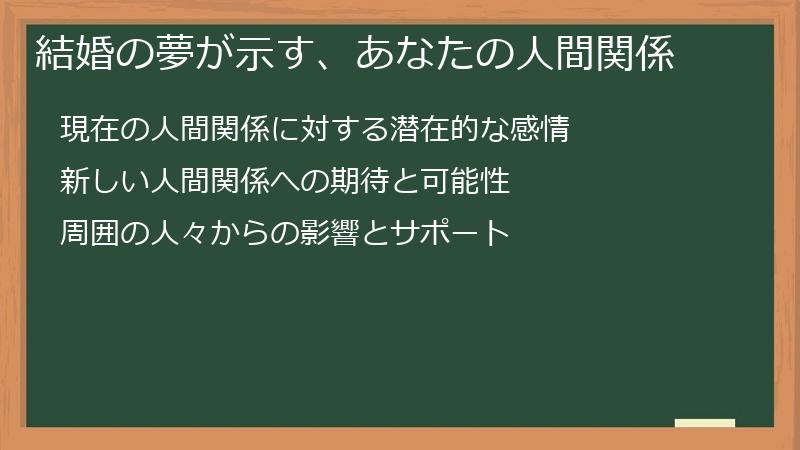 結婚の夢が示す、あなたの人間関係

現在の人間関係に対する潜在的な感情

新しい人間関係への期待と可能性

周囲の人々からの影響とサポート